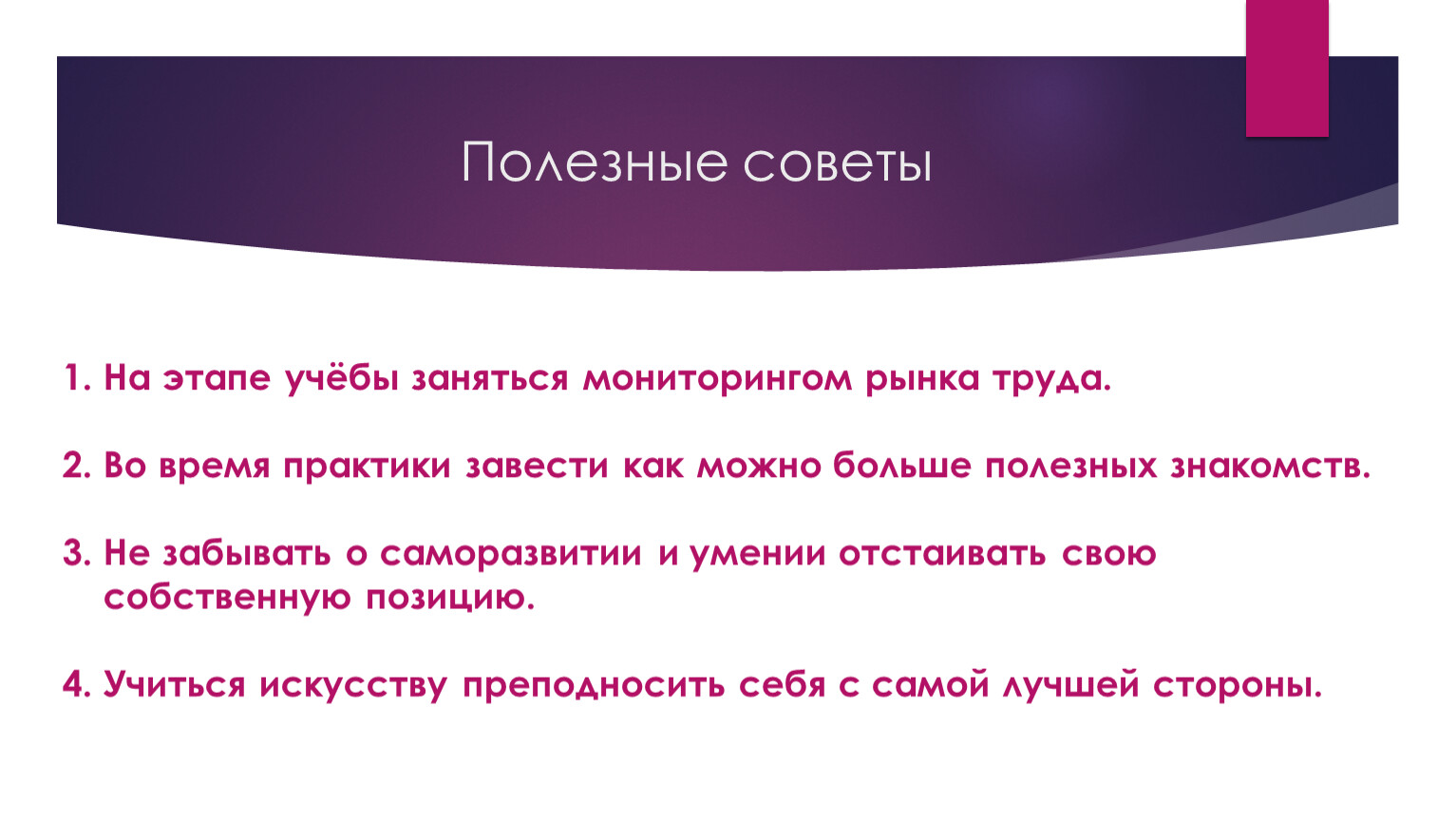 Полезные советы

1. На этапе учёбы заняться мониторингом рынка труда.

2. Во время практики завести как можно больше полезных знакомств.

3. Не забывать о саморазвитии и умении отстаивать свою собственную позицию.

4. Учиться искусству преподносить себя с самой лучшей стороны.